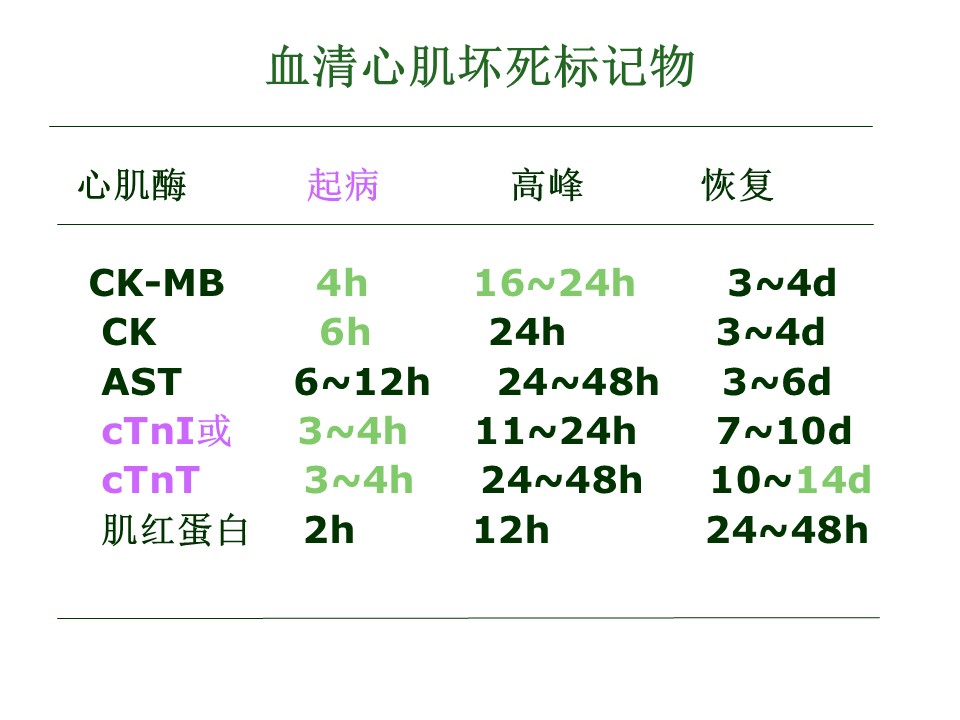 血清心肌坏死标记物

| 心肌酶 | 起病 | 高峰 | 恢复 |
|---|---|---|---|
| CK-MB | 4h | 16~24h | 3~4d |
| CK | 6h | 24h | 3~4d |
| AST | 6~12h | 24~48h | 3~6d |
| cTnI或 | 3~4h | 11~24h | 7~10d |
| cTnT | 3~4h | 24~48h | 10~14d |
| 肌红蛋白 | 2h | 12h | 24~48h |